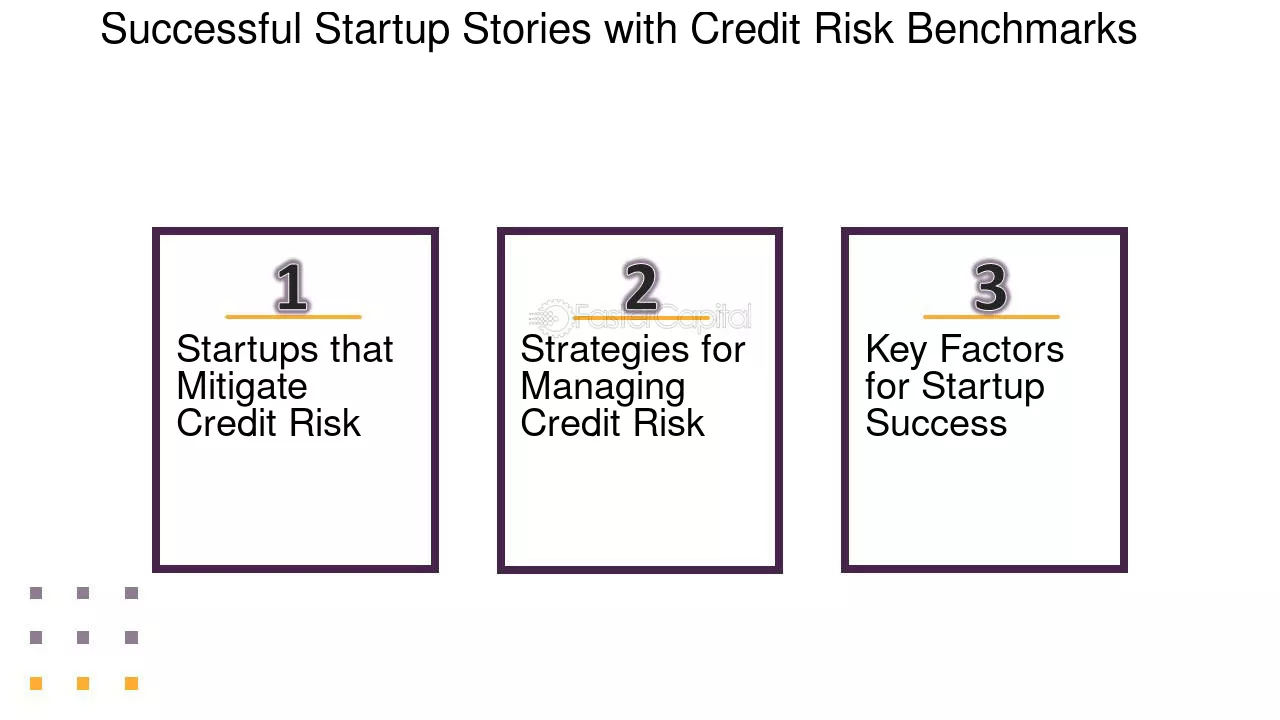 Successful Startup Stories with Credit Risk Benchmarks

1

Startups that Mitigate Credit Risk

2

Strategies for Managing Credit Risk

3

Key Factors for Startup Success

FasterCapital